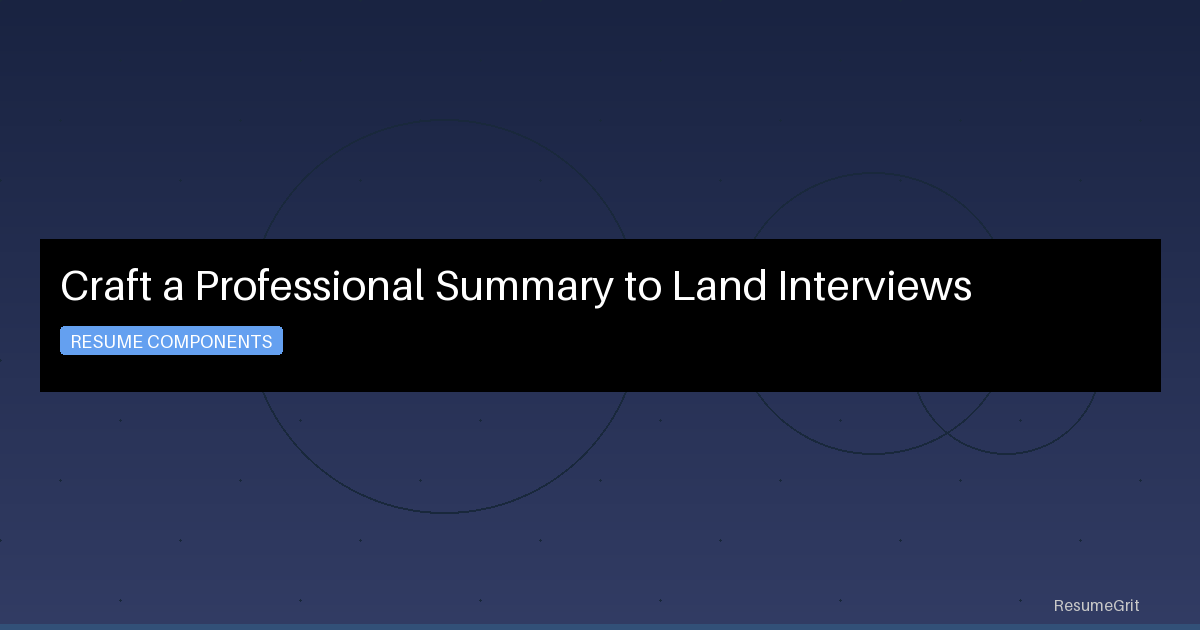 Craft a Professional Summary to Land Interviews

RESUME COMPONENTS

ResumeGrit